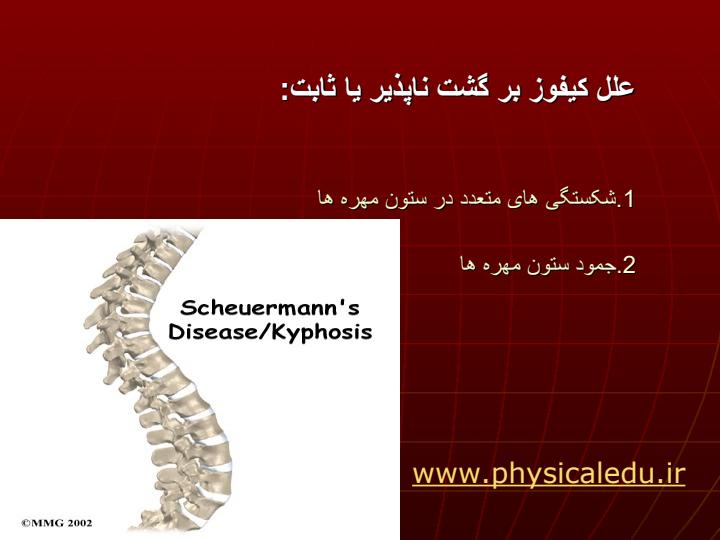 علل کیفوز بر گشت ناپذیر یا ثابت:

1.شکستگی های متعدد در ستون مهره ها

2.جمود ستون مهره ها

Scheuermann's Disease/Kyphosis

©MMG 2002

www.physicaledu.ir